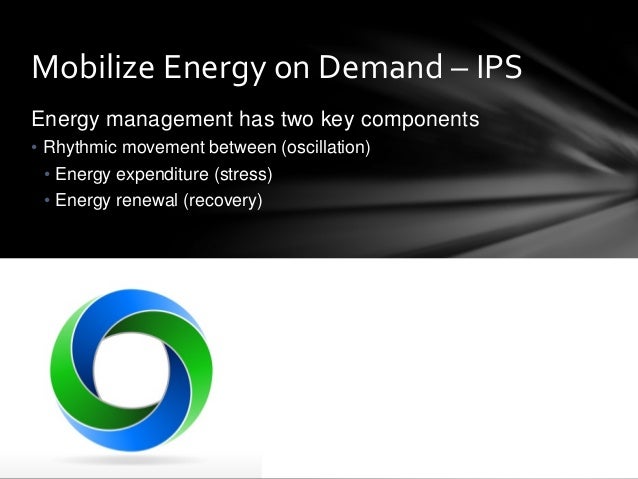 Mobilize Energy on Demand – IPS

Energy management has two key components

• Rhythmic movement between (oscillation)

• Energy expenditure (stress)

• Energy renewal (recovery)